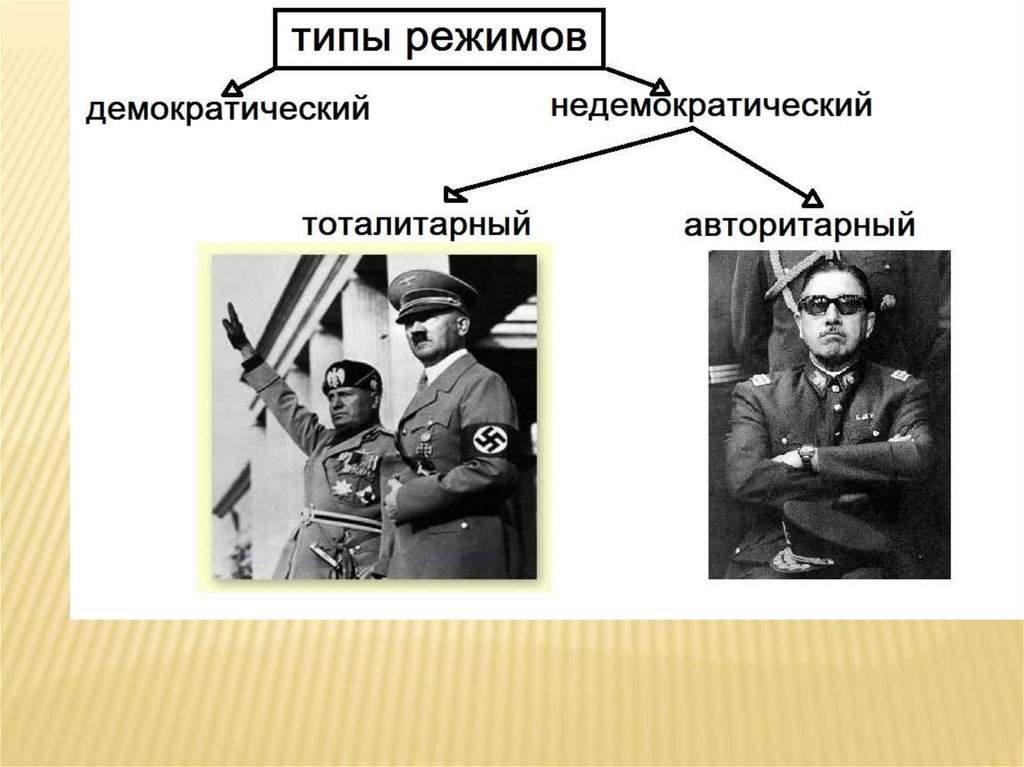 типы режимов

демократический

недемократический

тоталитарный

авторитарный